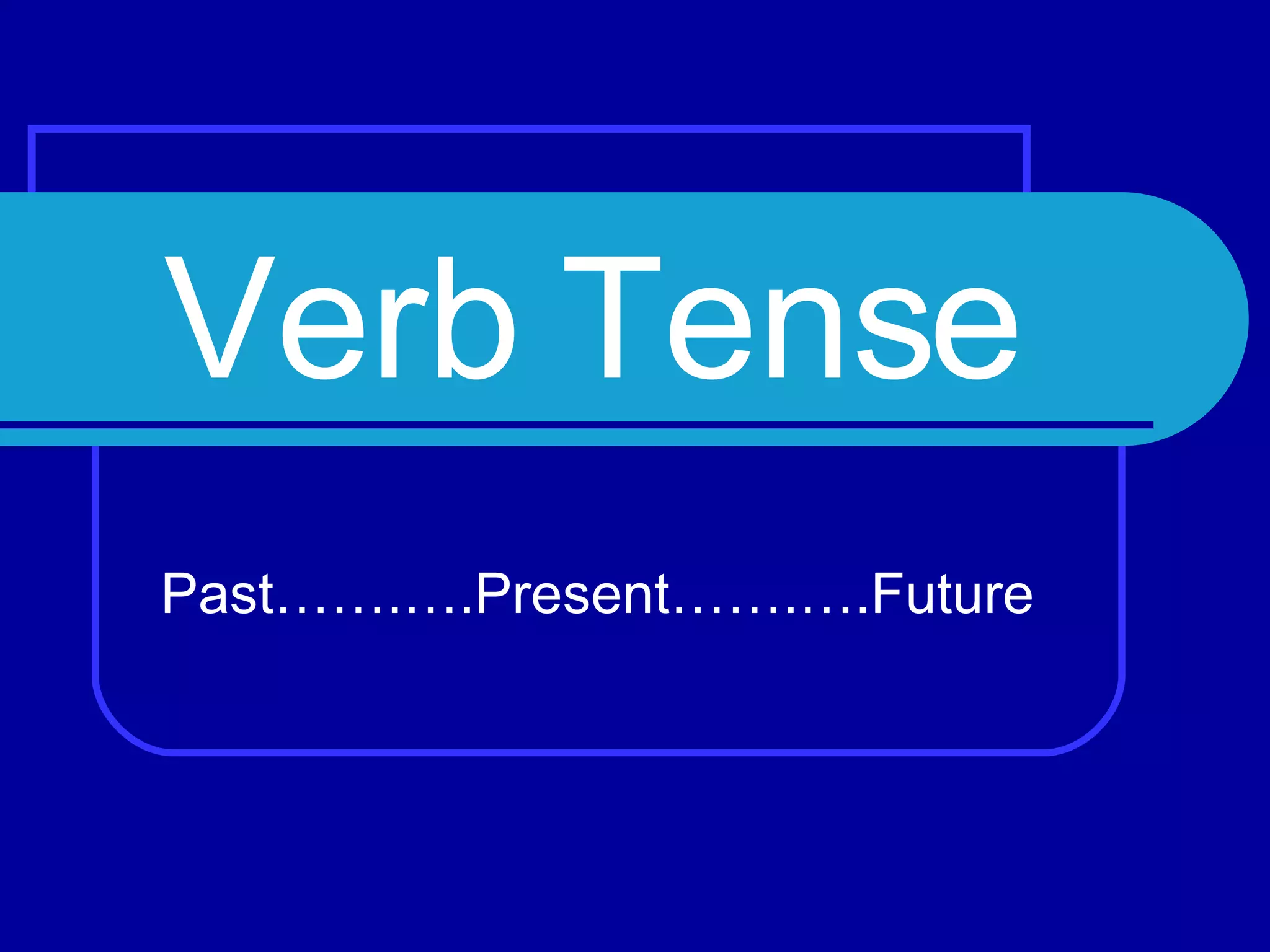 Verb Tense

Past……….Present……….Future